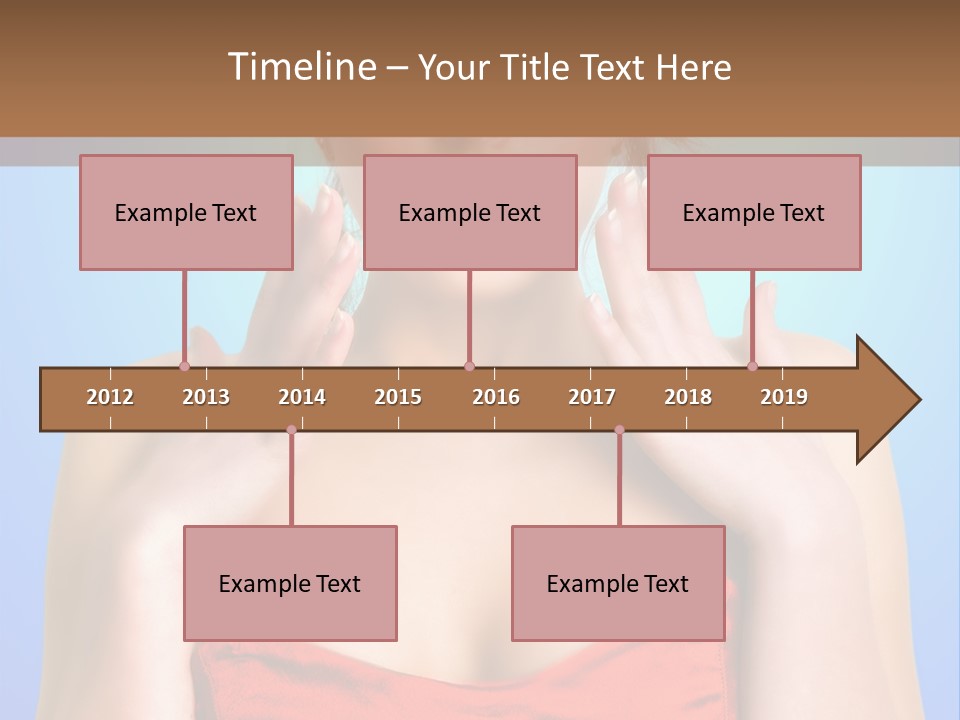 Timeline – Your Title Text Here

Example Text

Example Text

Example Text

2012 2013 2014 2015 2016 2017 2018 2019

Example Text

Example Text